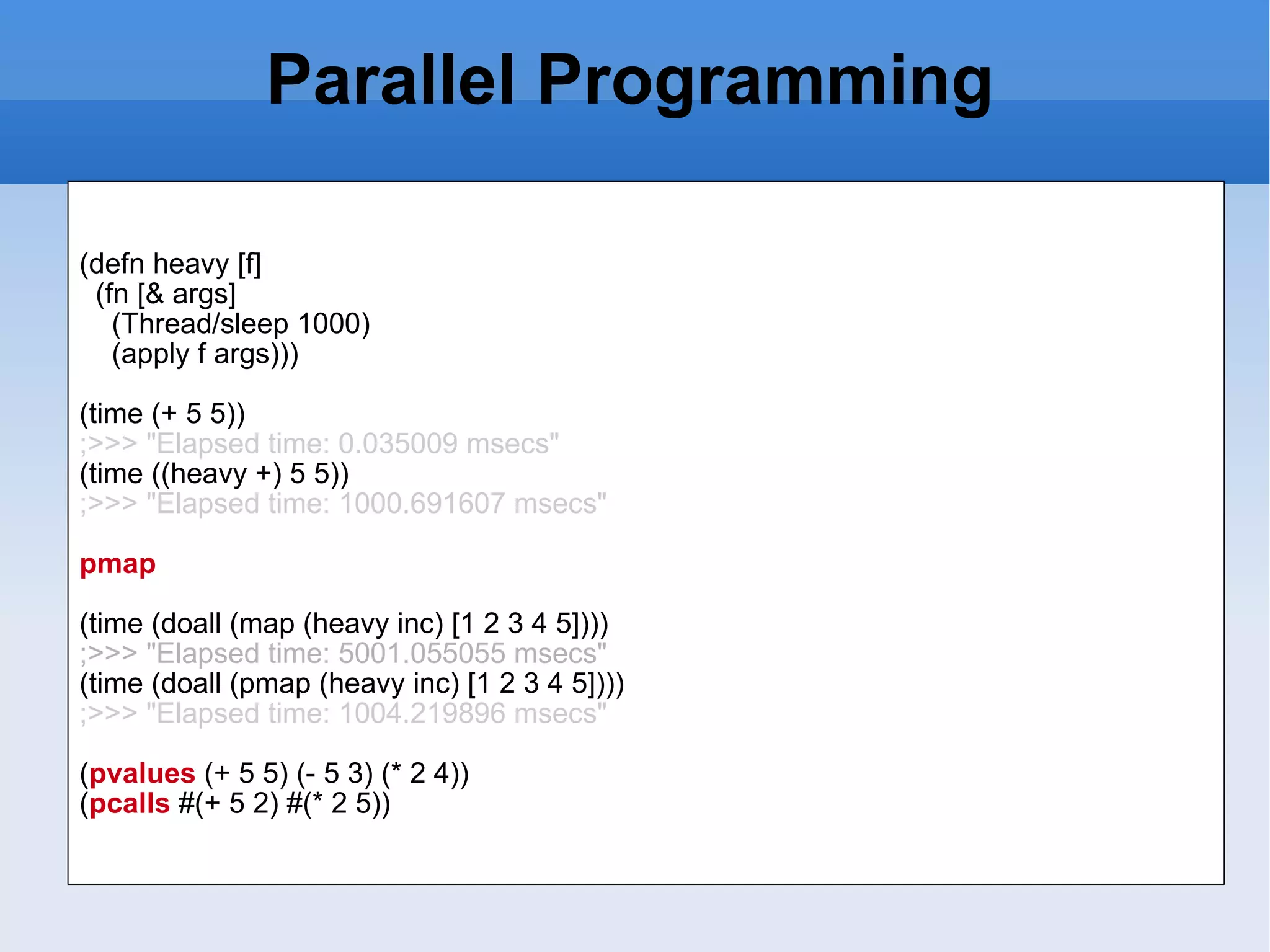 Parallel Programming

(defn heavy [f]
  (fn [& args]
    (Thread/sleep 1000)
    (apply f args)))

(time (+ 5 5))
;>>> "Elapsed time: 0.035009 msecs"
(time ((heavy +) 5 5))
;>>> "Elapsed time: 1000.691607 msecs"

pmap

(time (doall (map (heavy inc) [1 2 3 4 5])))
;>>> "Elapsed time: 5001.055055 msecs"
(time (doall (pmap (heavy inc) [1 2 3 4 5])))
;>>> "Elapsed time: 1004.219896 msecs"

(pvalues (+ 5 5) (- 5 3) (* 2 4))
(pcalls #(+ 5 2) #(* 2 5))